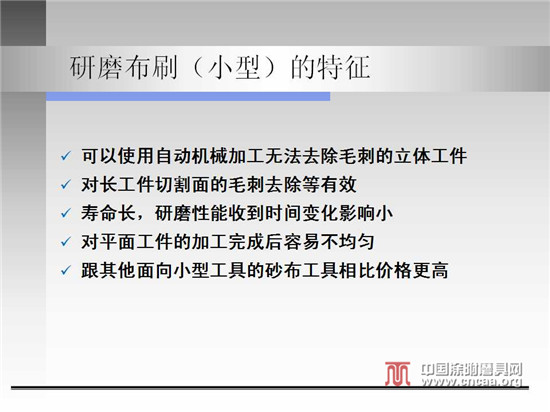 研磨布刷（小型）的特征

✓ 可以使用自动机械加工无法去除毛刺的立体工件
✓ 对长工件切割面的毛刺去除等有效
✓ 寿命长，研磨性能收到时间变化影响小
✓ 对平面工件的加工完成后容易不均匀
✓ 跟其他面向小型工具的砂布工具相比价格更高

中国涂附磨具网
www.cncaa.org